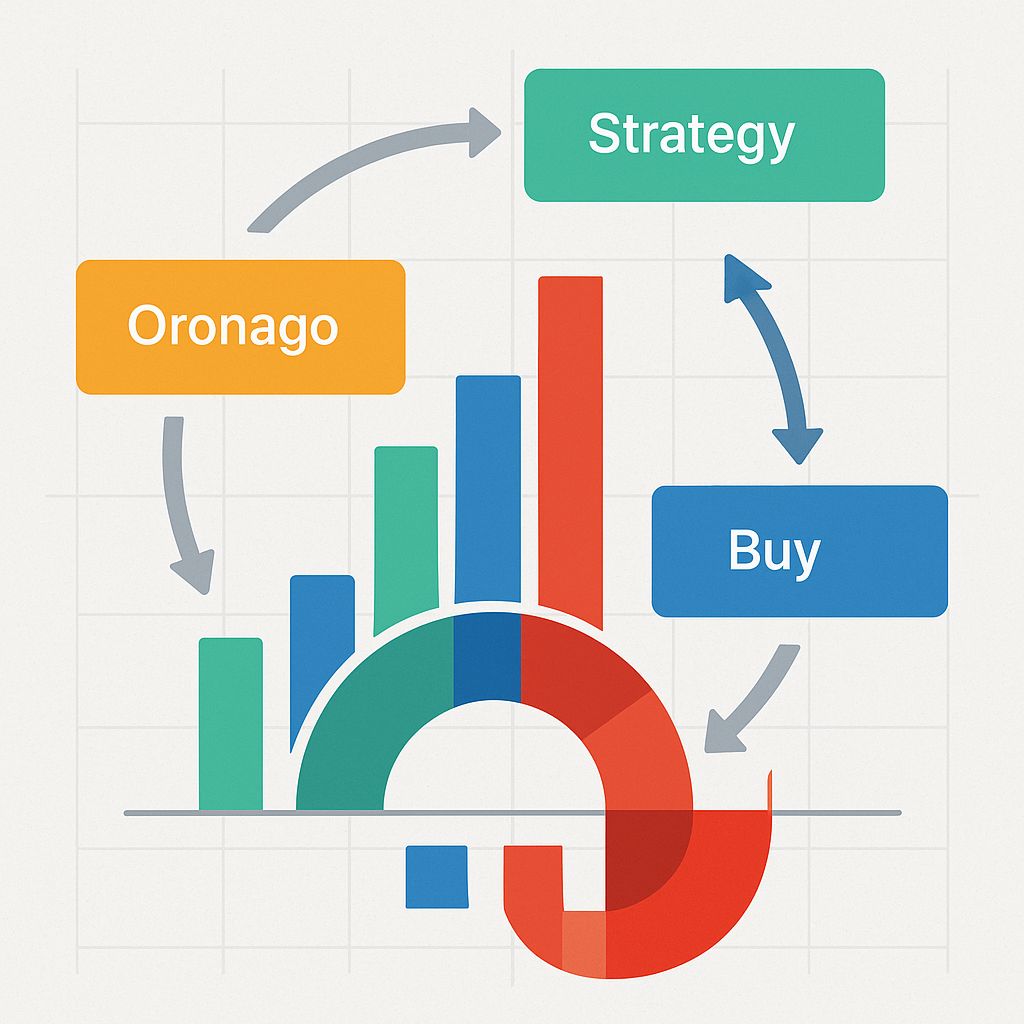 Strategy

Oronago

Buy